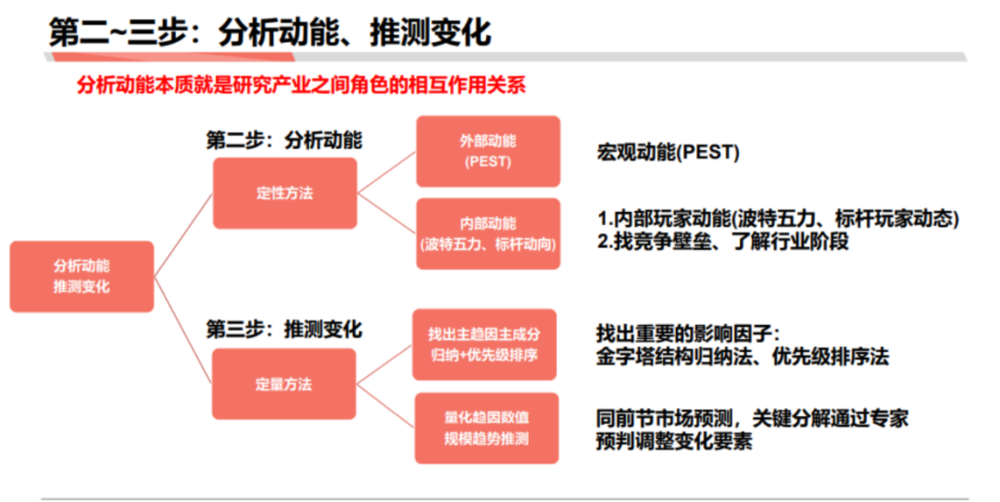 第二~三步：分析动能、推测变化

分析动能本质就是研究产业之间角色的相互作用关系

分析动能
推测变化

第二步：分析动能

定性方法

外部动能
(PEST)

宏观动能(PEST)

内部动能
(波特五力、标杆动向)

1.内部玩家动能(波特五力、标杆玩家动态)
2.找竞争壁垒、了解行业阶段

第三步：推测变化

定量方法

找出主趋因主成分
归纳+优先级排序

找出重要的影响因子：
金字塔结构归纳法、优先级排序法

量化趋因数值
规模趋势推测

同前节市场预测，关键分解通过专家
预判调整变化要素